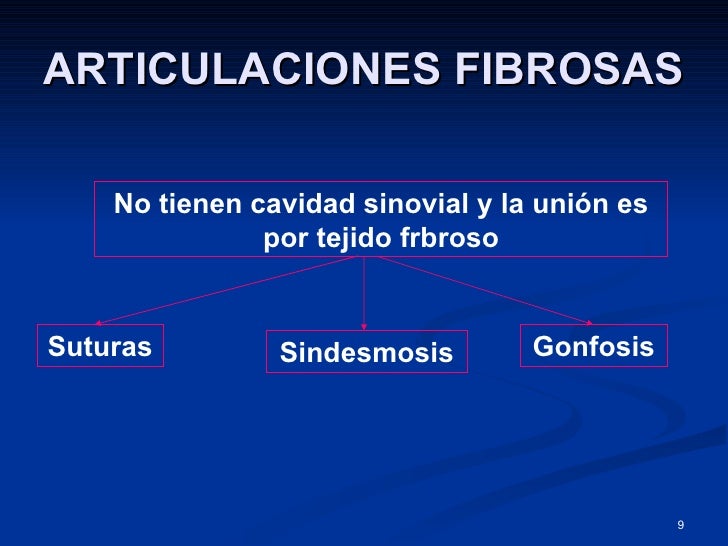 ARTICULACIONES FIBROSAS

No tienen cavidad sinovial y la unión es por tejido frbroso

Suturas

Sindesmosis

Gonfosis

9